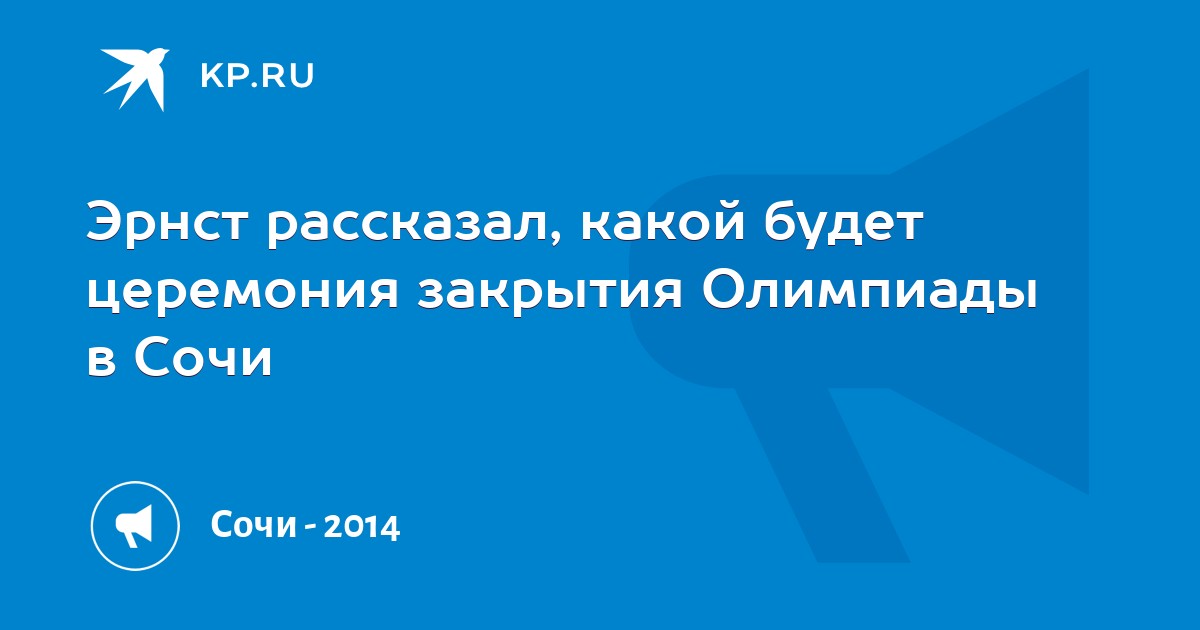 KP.RU

Эрнст рассказал, какой будет церемония закрытия Олимпиады в Сочи

Сочи - 2014